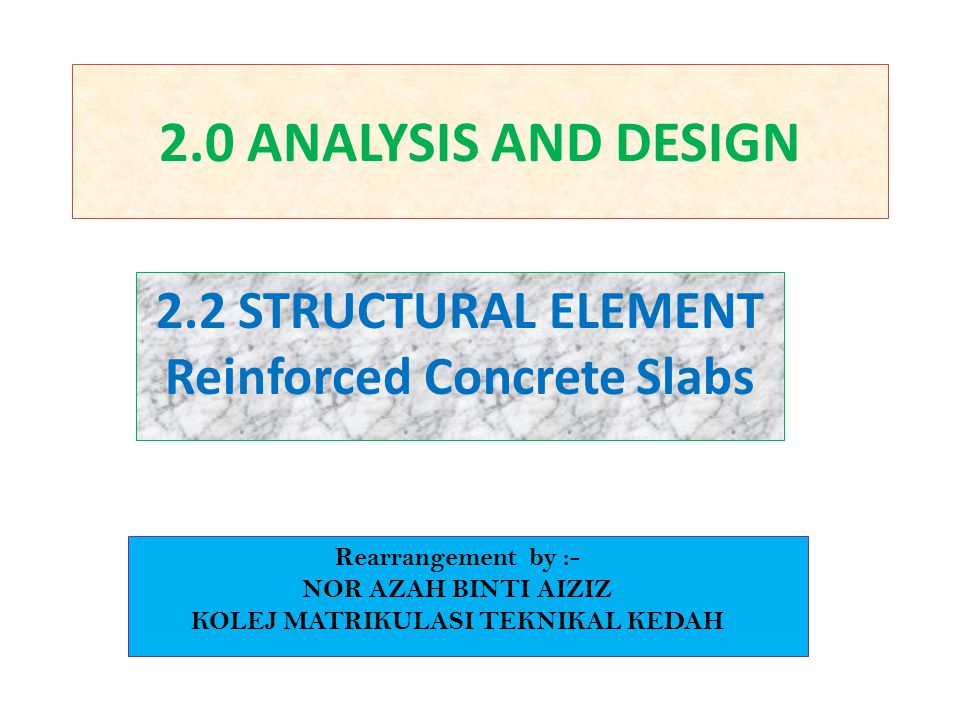 2.0 ANALYSIS AND DESIGN

2.2 STRUCTURAL ELEMENT
Reinforced Concrete Slabs

Rearrangement by :-
NOR AZAH BINTI AIZIZ
KOLEJ MATRIKULASI TEKNIKAL KEDAH